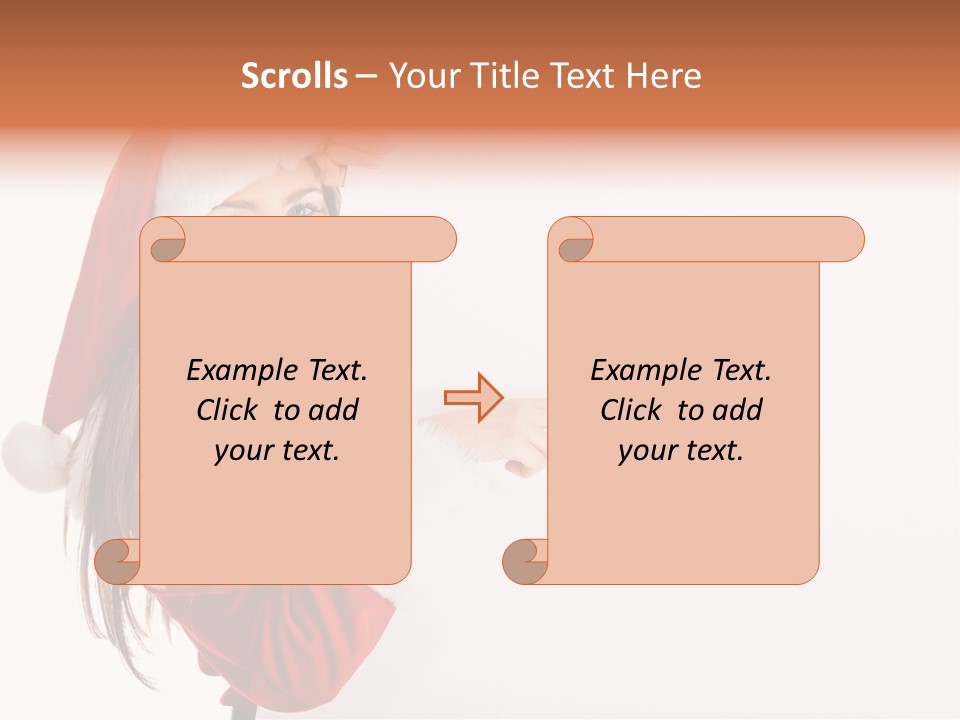 Scrolls – Your Title Text Here

Example Text. Click to add your text.

Example Text. Click to add your text.